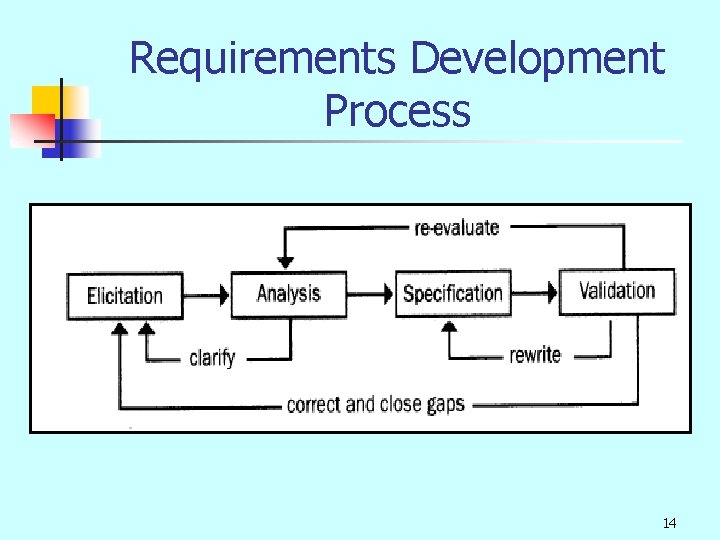 Requirements Development Process

re-evaluate

Elicitation

Analysis

Specification

Validation

clarify

rewrite

correct and close gaps

14